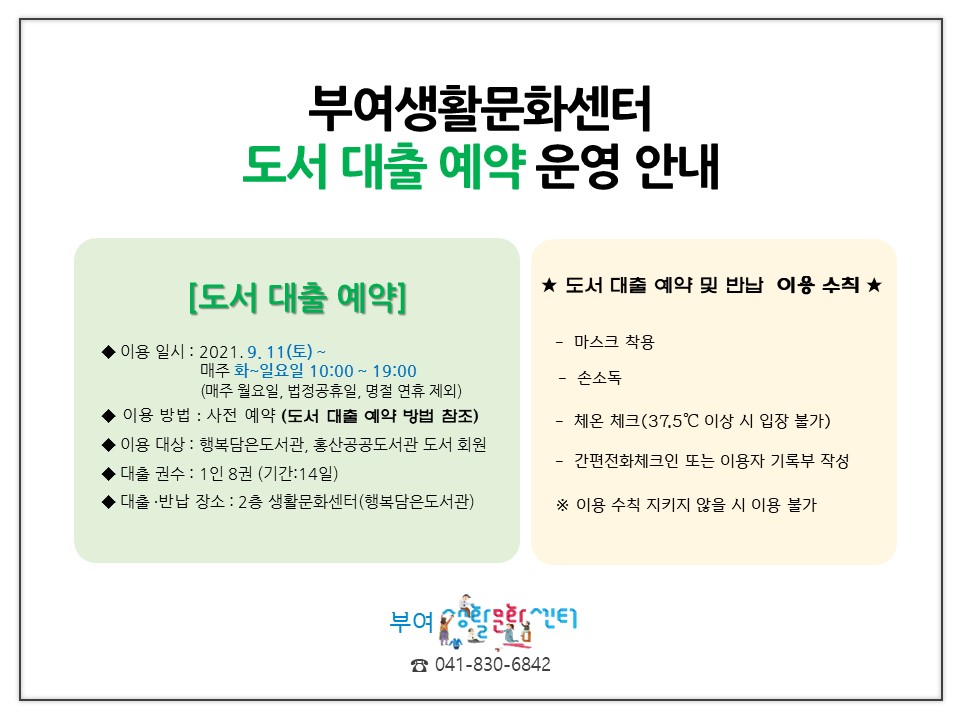 부여생활문화센터
도서 대출 예약 운영 안내

[도서 대출 예약]

◆ 이용 일시 : 2021. 9. 11(토) ~
매주 화~일요일 10:00 ~ 19:00
(매주 월요일, 법정공휴일, 명절 연휴 제외)

◆ 이용 방법 : 사전 예약 (도서 대출 예약 방법 참조)

◆ 이용 대상 : 행복담은도서관, 홍산공공도서관 도서 회원

◆ 대출 권수 : 1인 8권 (기간:14일)

◆ 대출·반납 장소 : 2층 생활문화센터(행복담은도서관)

★ 도서 대출 예약 및 반납 이용 수칙 ★

- 마스크 착용

- 손소독

- 체온 체크(37.5℃ 이상 시 입장 불가)

- 간편전화체크인 또는 이용자 기록부 작성

※ 이용 수칙 지키지 않을 시 이용 불가

부여 생활문화센터

☎ 041-830-6842